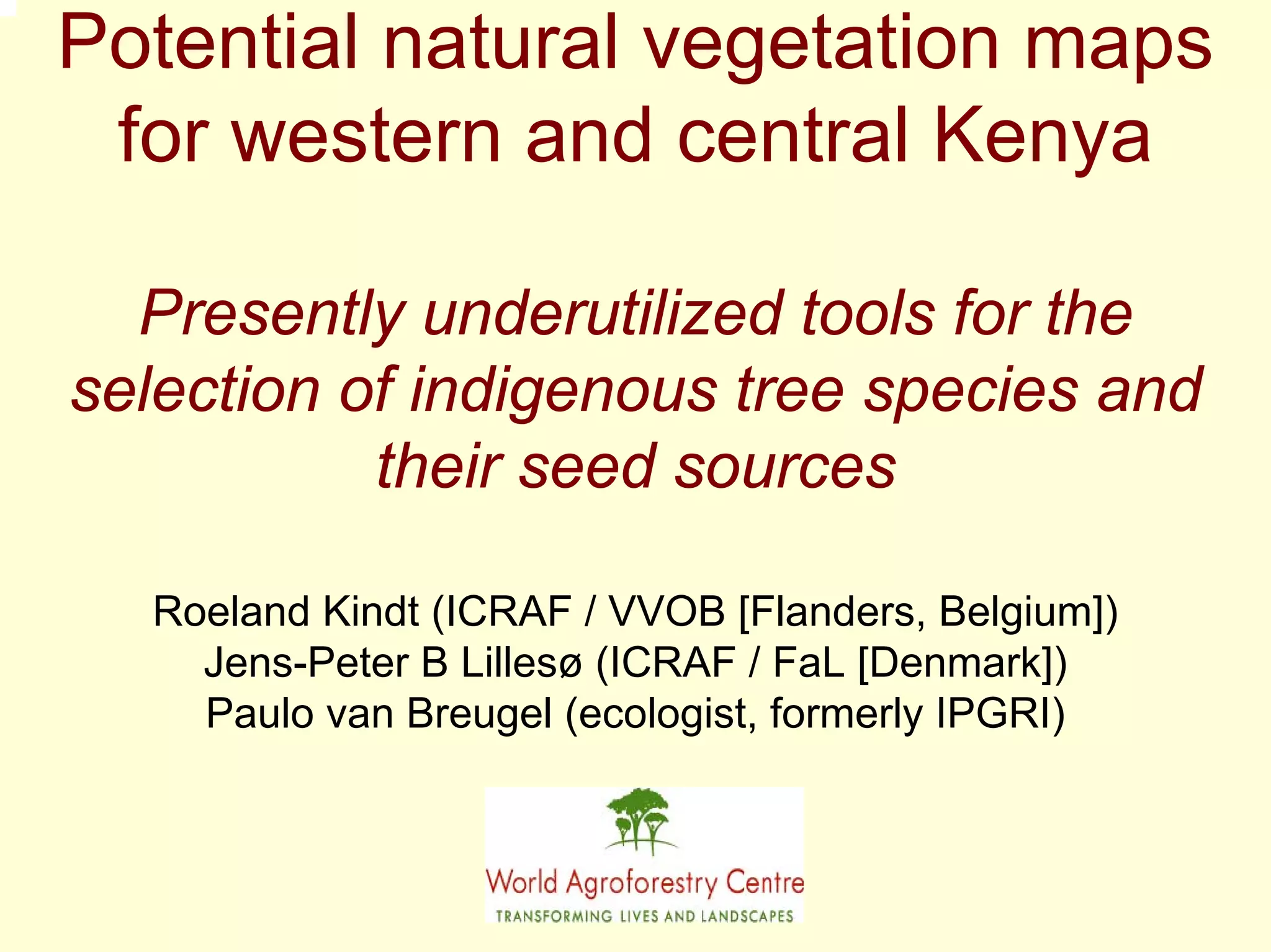 Potential natural vegetation maps for western and central Kenya

Presently underutilized tools for the selection of indigenous tree species and their seed sources

Roeland Kindt (ICRAF / VVOB [Flanders, Belgium])
Jens-Peter B Lillesø (ICRAF / FaL [Denmark])
Paulo van Breugel (ecologist, formerly IPGRI)

World Agroforestry Centre
TRANSFORMING LIVES AND LANDSCAPES